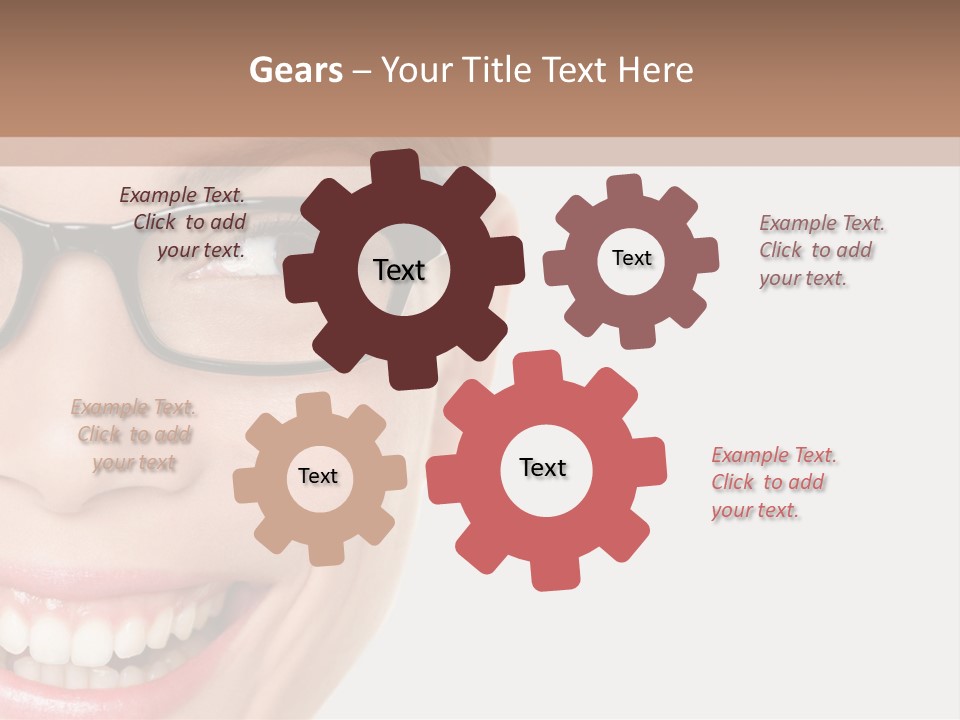 Gears – Your Title Text Here

Example Text. Click to add your text.

Text

Text

Example Text. Click to add your text.

Example Text. Click to add your text

Text

Text

Example Text. Click to add your text.